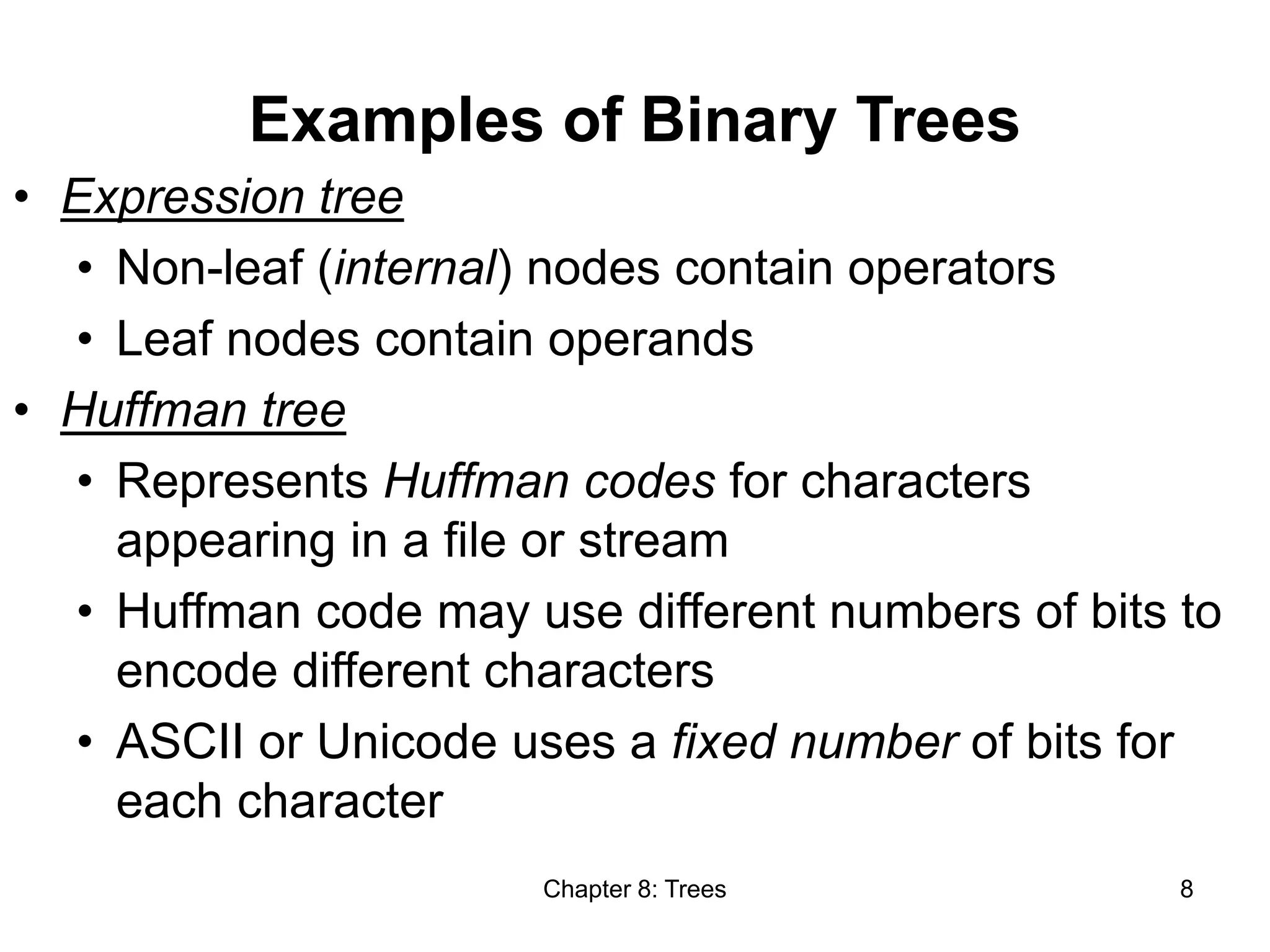 Examples of Binary Trees

• Expression tree
  • Non-leaf (internal) nodes contain operators
  • Leaf nodes contain operands
• Huffman tree
  • Represents Huffman codes for characters appearing in a file or stream
  • Huffman code may use different numbers of bits to encode different characters
  • ASCII or Unicode uses a fixed number of bits for each character

Chapter 8: Trees

8